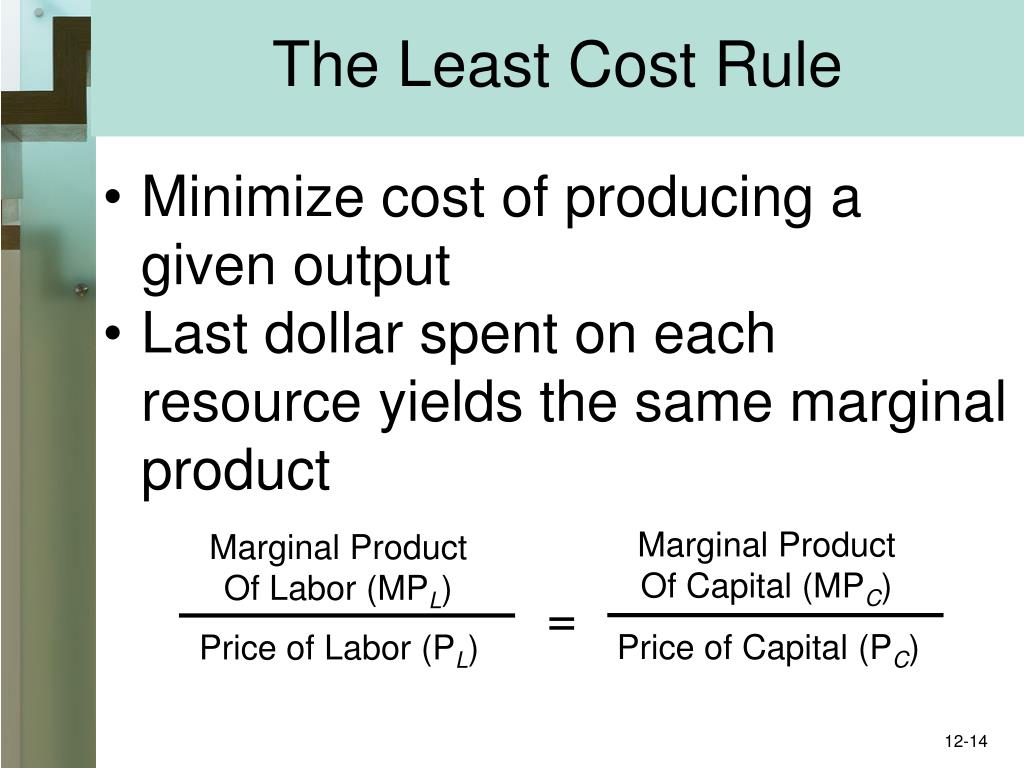 The Least Cost Rule

• Minimize cost of producing a given output
• Last dollar spent on each resource yields the same marginal product

$\frac{\text{Marginal Product Of Labor (MP}_L\text{)}}{\text{Price of Labor (P}_L\text{)}} = \frac{\text{Marginal Product Of Capital (MP}_C\text{)}}{\text{Price of Capital (P}_C\text{)}}$

12-14